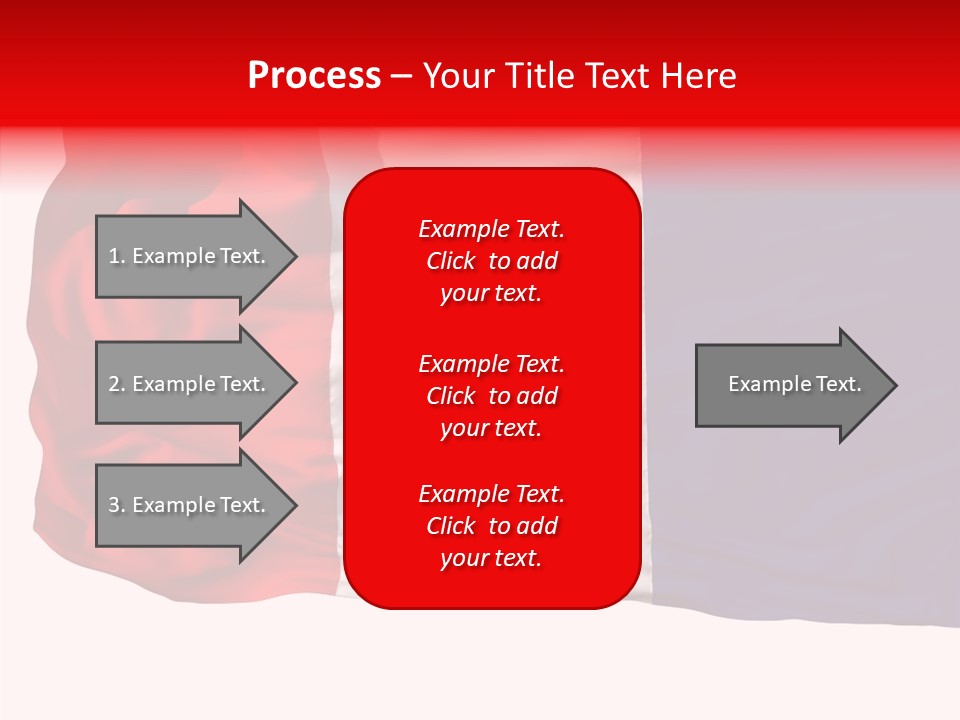 Process – Your Title Text Here

1. Example Text.

2. Example Text.

3. Example Text.

Example Text. Click to add your text.

Example Text. Click to add your text.

Example Text. Click to add your text.

Example Text.